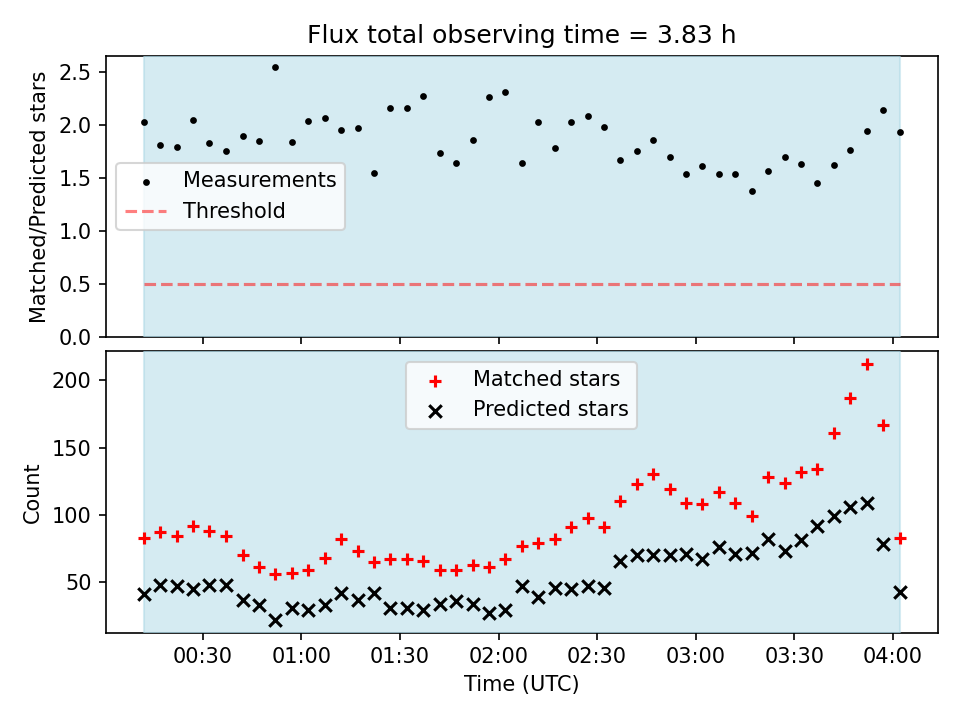 Flux total observing time = 3.83 h

Matched/Predicted stars

2.5
2.0
1.5
1.0
0.5
0.0

Measurements
Threshold

Count

200
150
100
50

Matched stars
Predicted stars

00:30
01:00
01:30
02:00
02:30
03:00
03:30
04:00

Time (UTC)